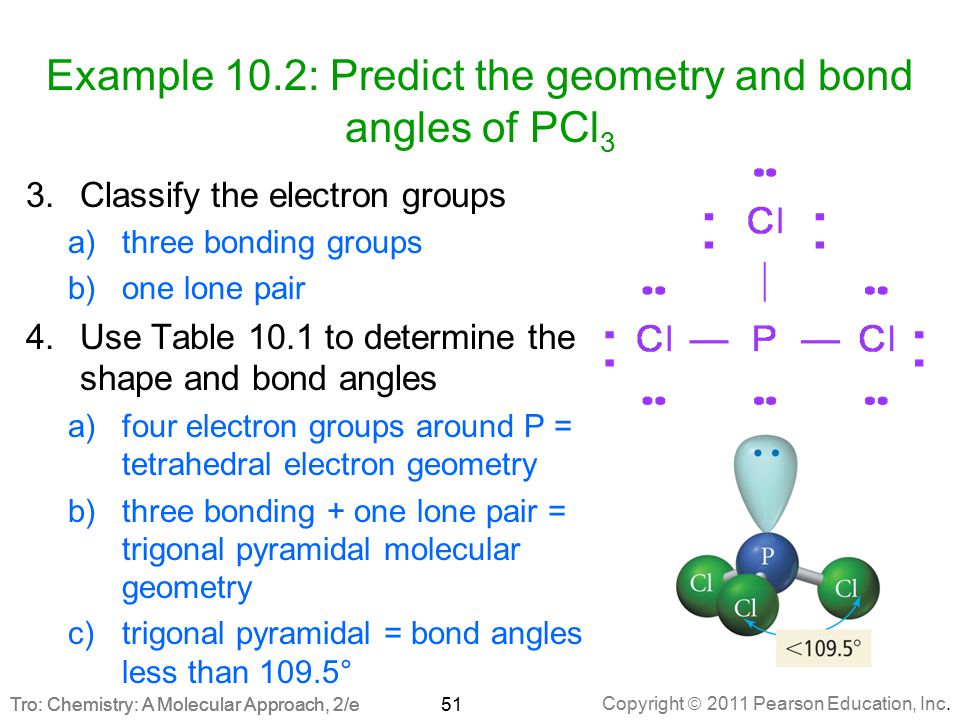 Example 10.2: Predict the geometry and bond angles of $PCl_3$

3. Classify the electron groups
a) three bonding groups
b) one lone pair
4. Use Table 10.1 to determine the shape and bond angles
a) four electron groups around P = tetrahedral electron geometry
b) three bonding + one lone pair = trigonal pyramidal molecular geometry
c) trigonal pyramidal = bond angles less than 109.5°

Cl
Cl — P — Cl

P
Cl
Cl
Cl
<109.5°

Tro: Chemistry: A Molecular Approach, 2/e
51
Copyright © 2011 Pearson Education, Inc.